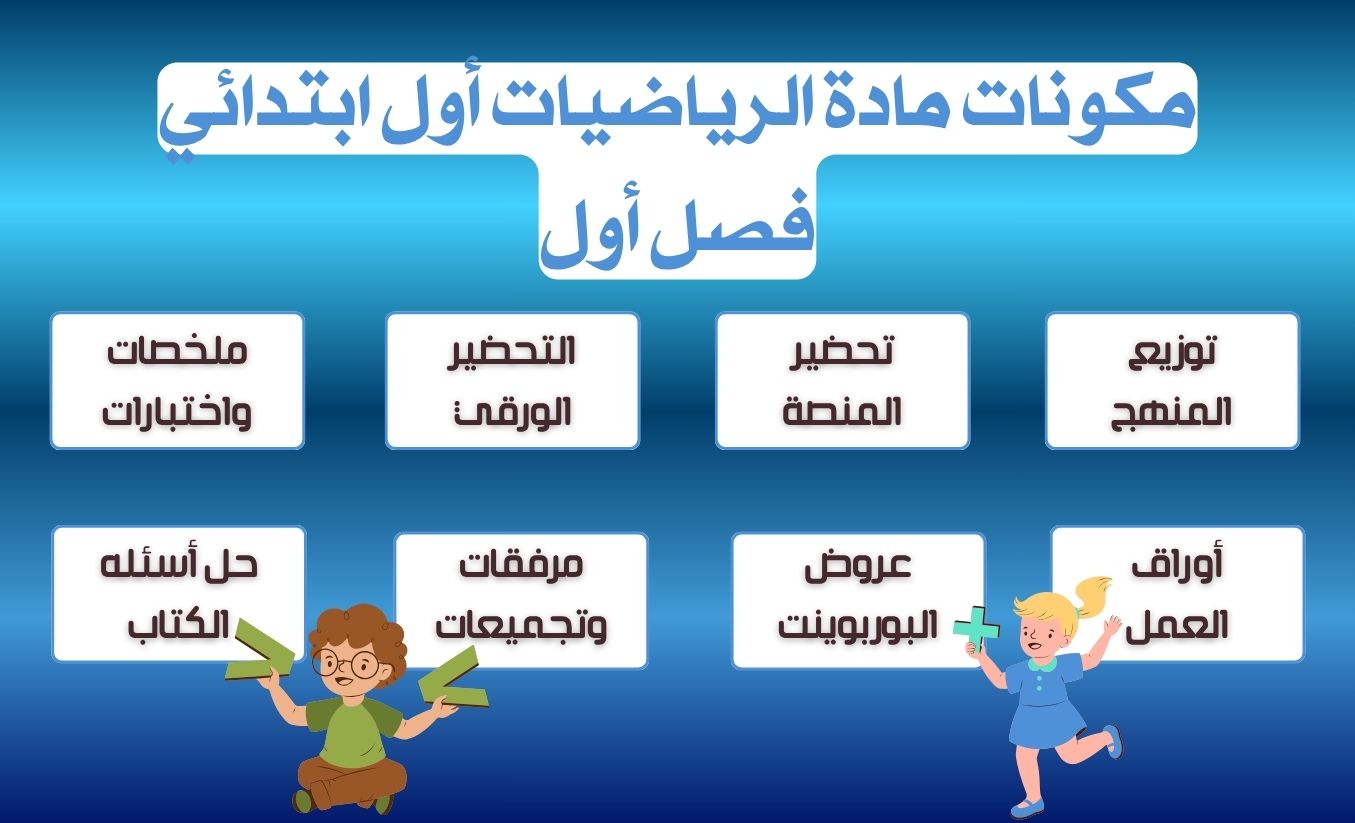 مكونات مادة الرياضيات أول ابتدائي فصل أول

توزيع المنهج

تحضير المنصة

التحضير الورقي

ملخصات واختبارات

أوراق العمل

عروض البوربوينت

مرفقات وتجميعات

حل أسئله الكتاب